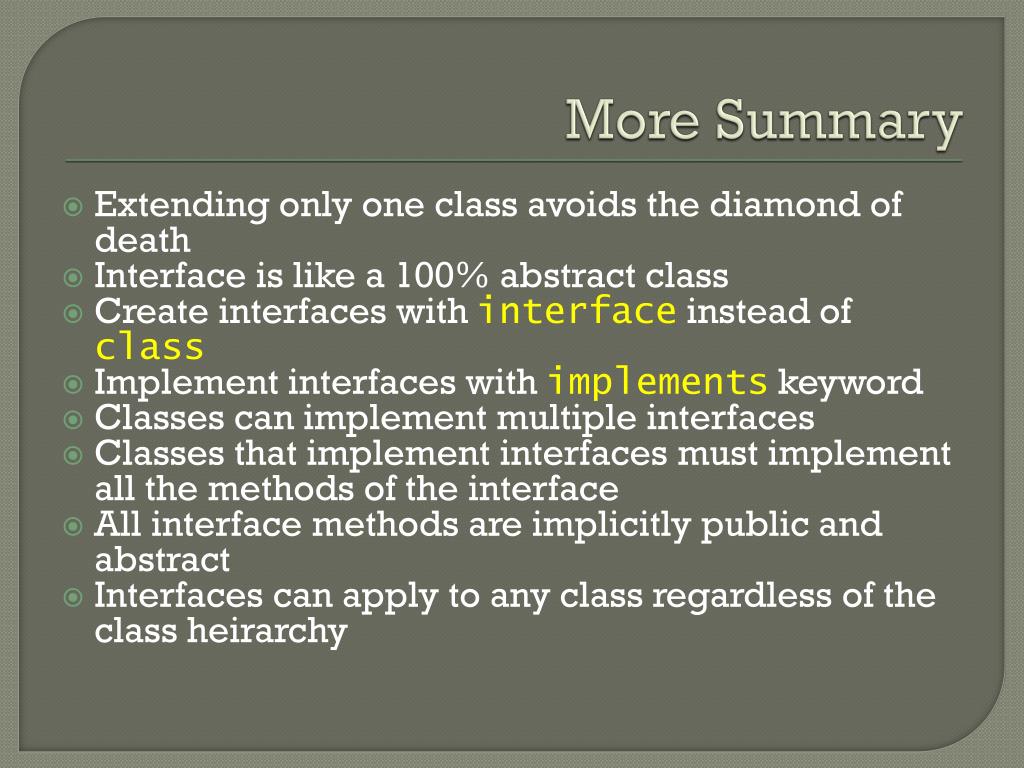 More Summary

Extending only one class avoids the diamond of death
Interface is like a 100% abstract class
Create interfaces with interface instead of class
Implement interfaces with implements keyword
Classes can implement multiple interfaces
Classes that implement interfaces must implement all the methods of the interface
All interface methods are implicitly public and abstract
Interfaces can apply to any class regardless of the class heirarchy